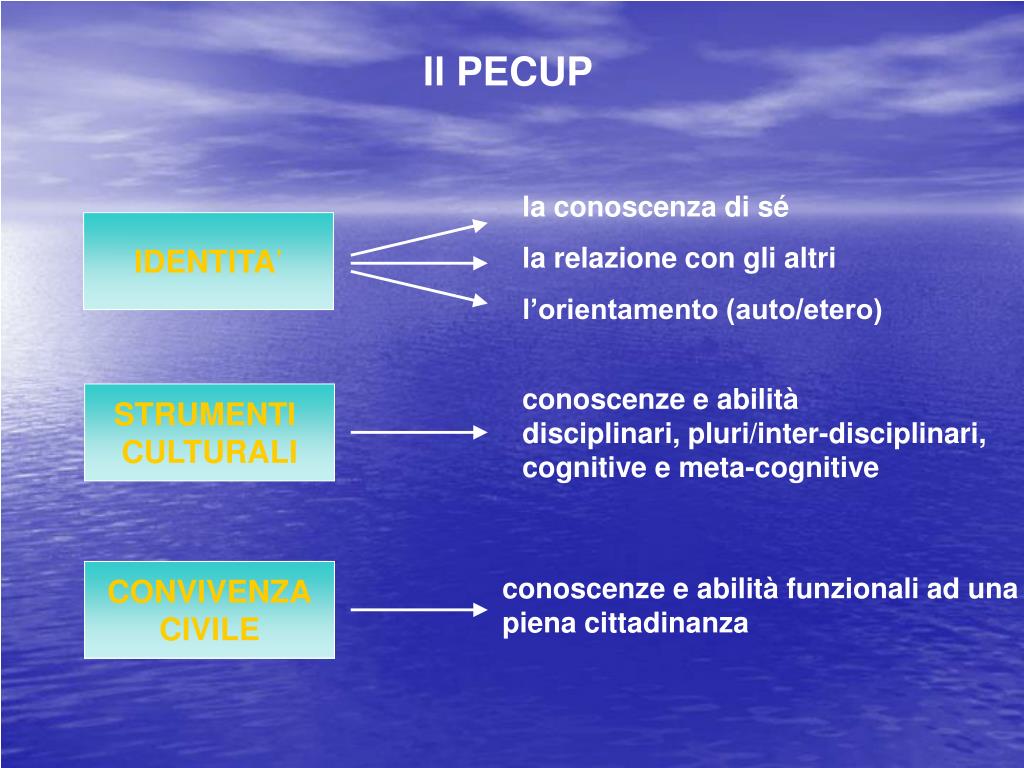 Il PECUP

IDENTITA'

la conoscenza di sé

la relazione con gli altri

l'orientamento (auto/etero)

STRUMENTI CULTURALI

conoscenze e abilità disciplinari, pluri/inter-disciplinari, cognitive e meta-cognitive

CONVIVENZA CIVILE

conoscenze e abilità funzionali ad una piena cittadinanza